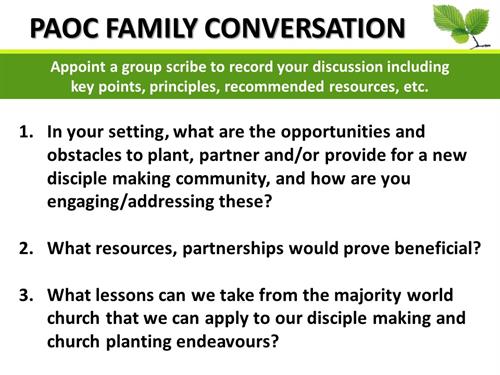 PAOC FAMILY CONVERSATION

Appoint a group scribe to record your discussion including key points, principles, recommended resources, etc.

1. In your setting, what are the opportunities and obstacles to plant, partner and/or provide for a new disciple making community, and how are you engaging/addressing these?

2. What resources, partnerships would prove beneficial?

3. What lessons can we take from the majority world church that we can apply to our disciple making and church planting endeavours?